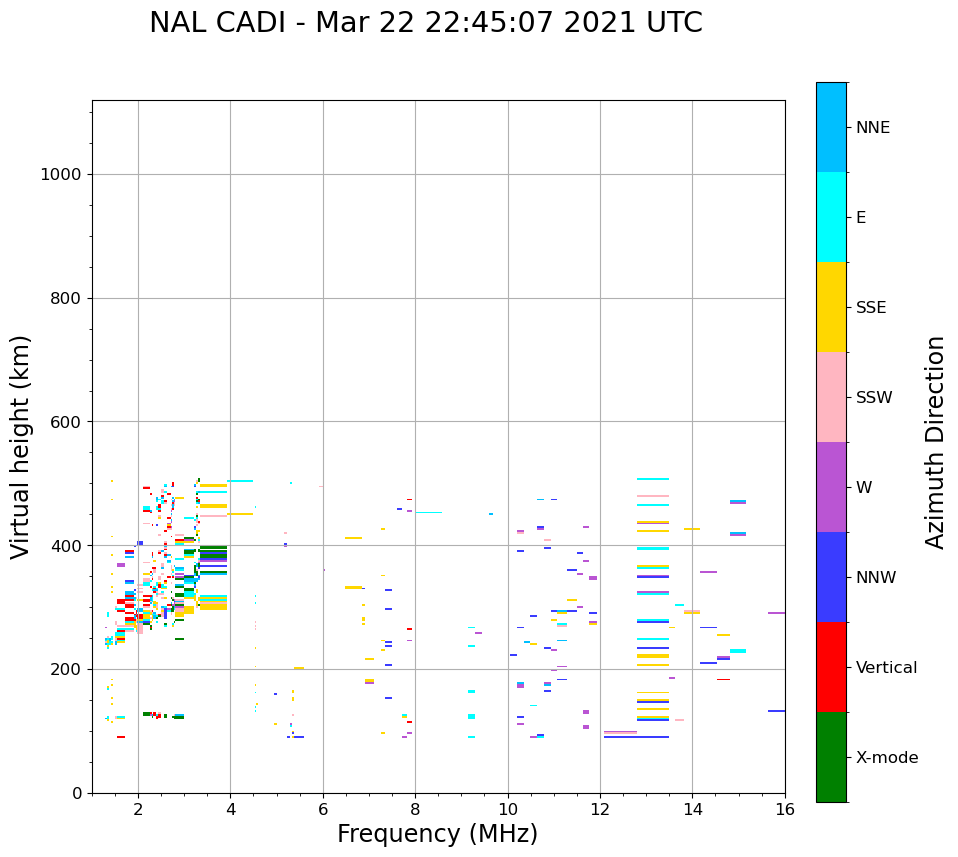 NAL CADI - Mar 22 22:45:07 2021 UTC

Virtual height (km)

1000
800
600
400
200
0

2
4
6
8
10
12
14
16

Frequency (MHz)

NNE
E
SSE
SSW
W
NNW
Vertical
X-mode

Azimuth Direction